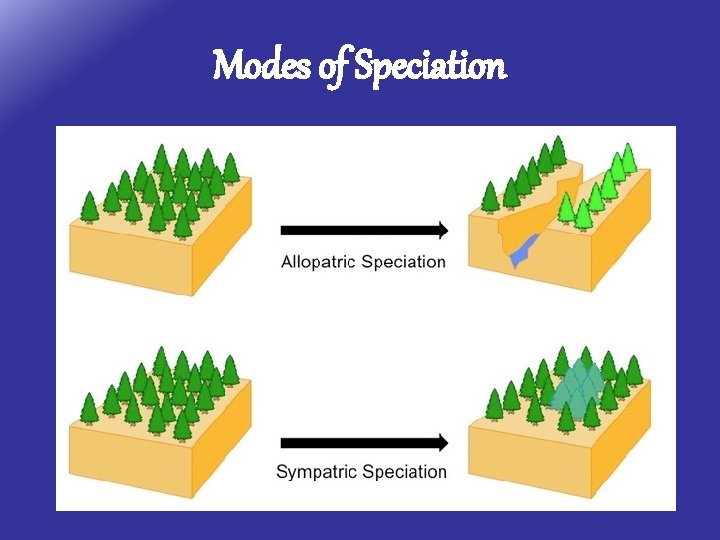 Modes of Speciation

Allopatric Speciation

Sympatric Speciation